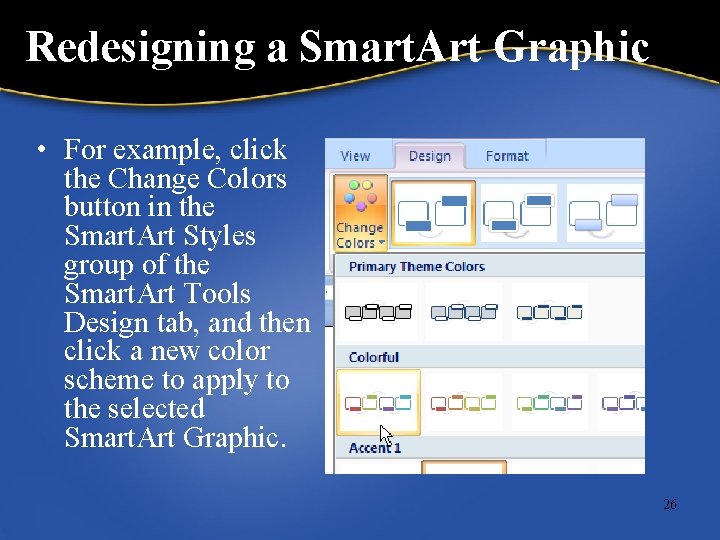 Redesigning a SmartArt Graphic

• For example, click the Change Colors button in the SmartArt Styles group of the SmartArt Tools Design tab, and then click a new color scheme to apply to the selected SmartArt Graphic.

View Design Format

Change Colors

Primary Theme Colors

Colorful

Accent 1

26